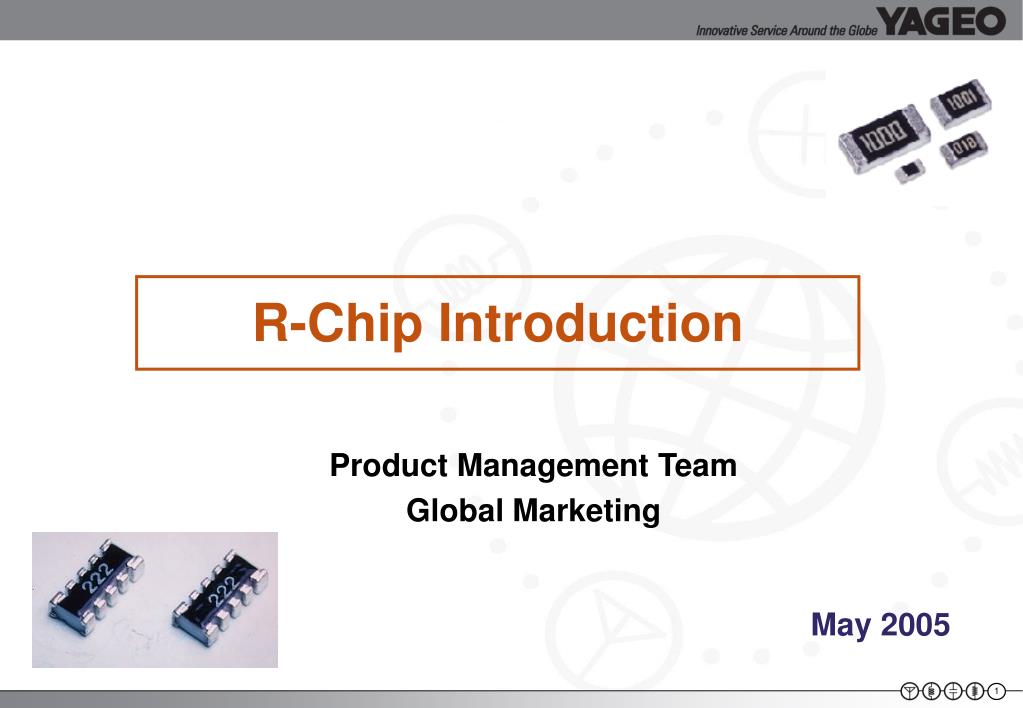 Innovative Service Around the Globe YAGEO

1000 1001 018

R-Chip Introduction

Product Management Team
Global Marketing

222 222

May 2005

1